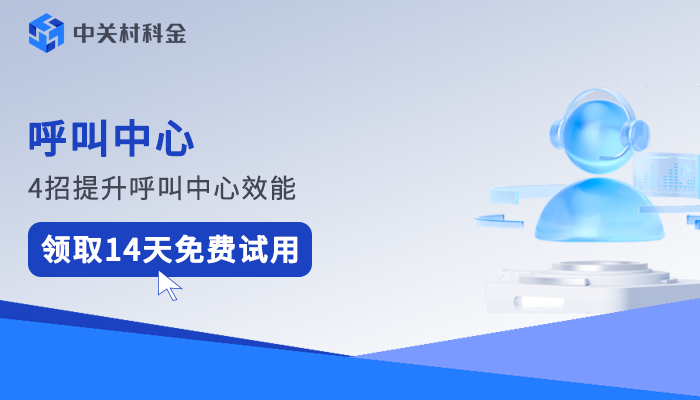 中关村科金

呼叫中心

4招提升呼叫中心效能

领取14天免费试用